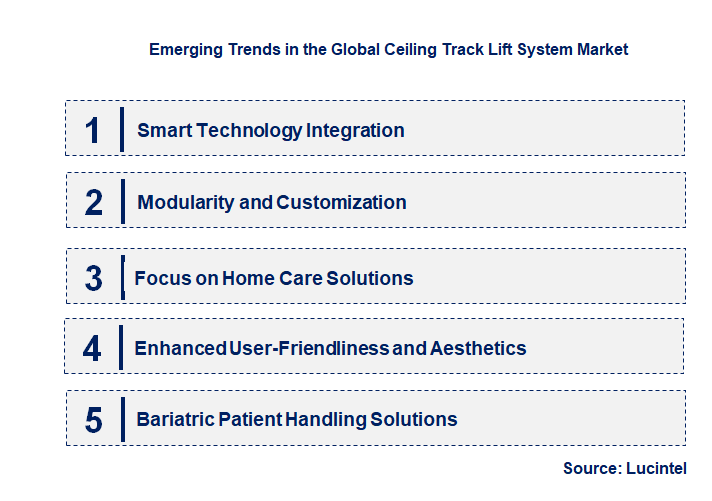 Emerging Trends in the Global Ceiling Track Lift System Market

1 Smart Technology Integration

2 Modularity and Customization

3 Focus on Home Care Solutions

4 Enhanced User-Friendliness and Aesthetics

5 Bariatric Patient Handling Solutions

Source: Lucintel